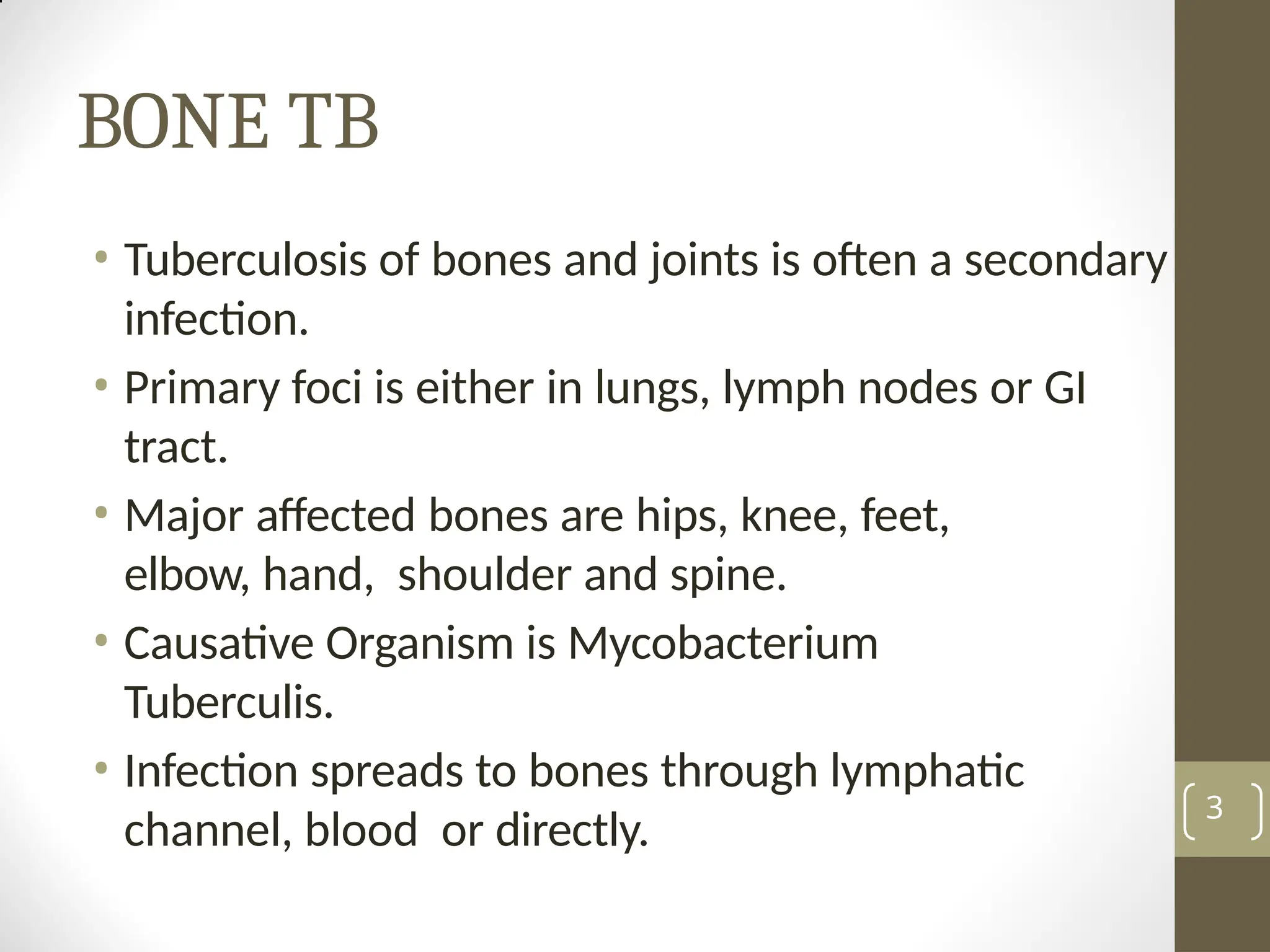 BONE TB

• Tuberculosis of bones and joints is often a secondary infection.

• Primary foci is either in lungs, lymph nodes or GI tract.

• Major affected bones are hips, knee, feet, elbow, hand, shoulder and spine.

• Causative Organism is Mycobacterium Tuberculis.

• Infection spreads to bones through lymphatic channel, blood or directly.

3